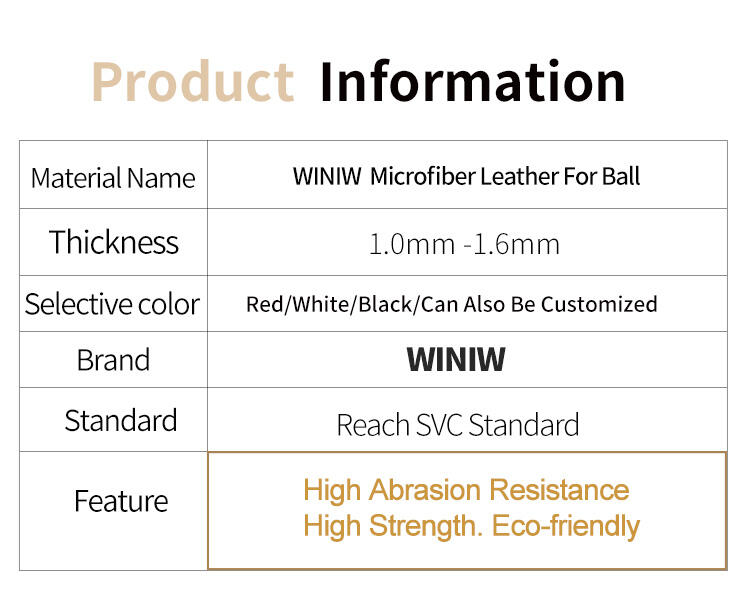 Product Information

| Material Name | WINIW Microfiber Leather For Ball |
|---|---|
| Thickness | 1.0mm -1.6mm |
| Selective color | Red/White/Black/Can Also Be Customized |
| Brand | WINIW |
| Standard | Reach SVC Standard |
| Feature | High Abrasion Resistance High Strength. Eco-friendly |